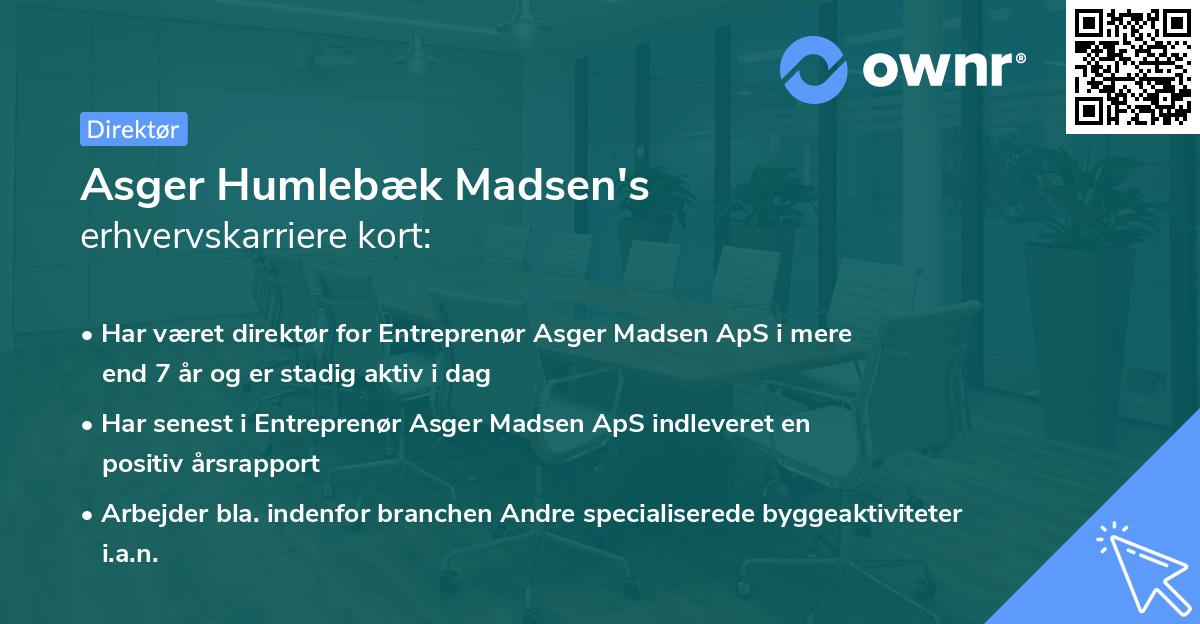 ownr®

Direktør

Asger Humlebæk Madsen's
erhvervskarriere kort:

• Har været direktør for Entreprenør Asger Madsen ApS i mere end 7 år og er stadig aktiv i dag

• Har senest i Entreprenør Asger Madsen ApS indleveret en positiv årsrapport

• Arbejder bla. indenfor branchen Andre specialiserede byggeaktiviteter i.a.n.